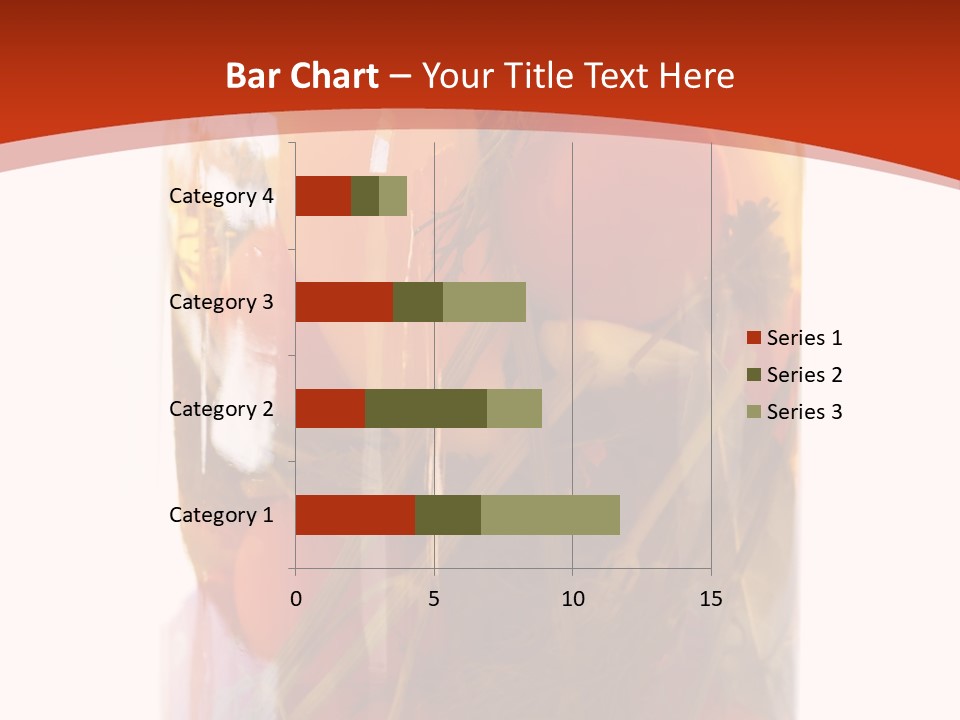 Bar Chart – Your Title Text Here

Category 4
Category 3
Category 2
Category 1

0
5
10
15

Series 1
Series 2
Series 3